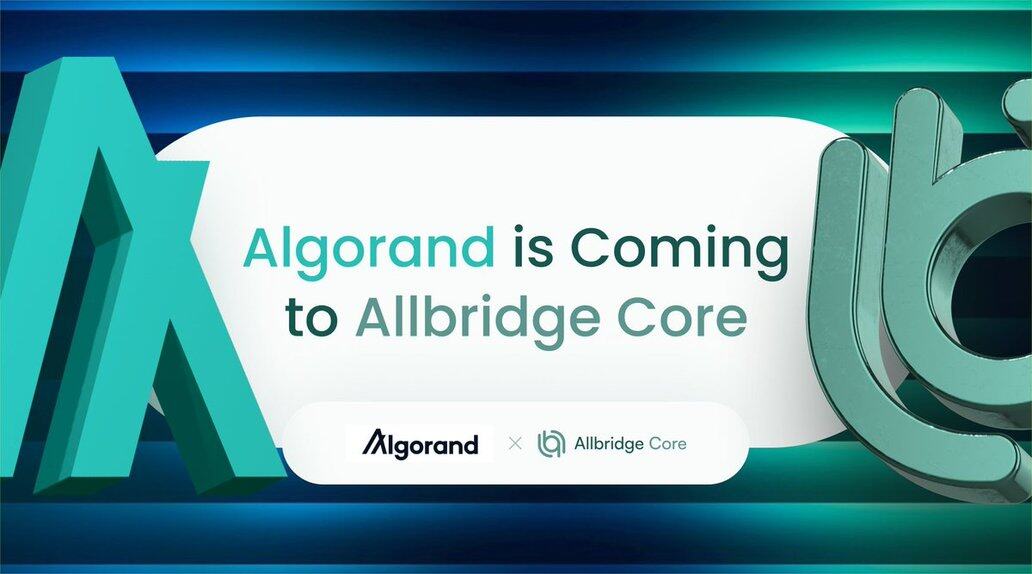 Algorand is Coming to Allbridge Core

Algorand × Allbridge Core